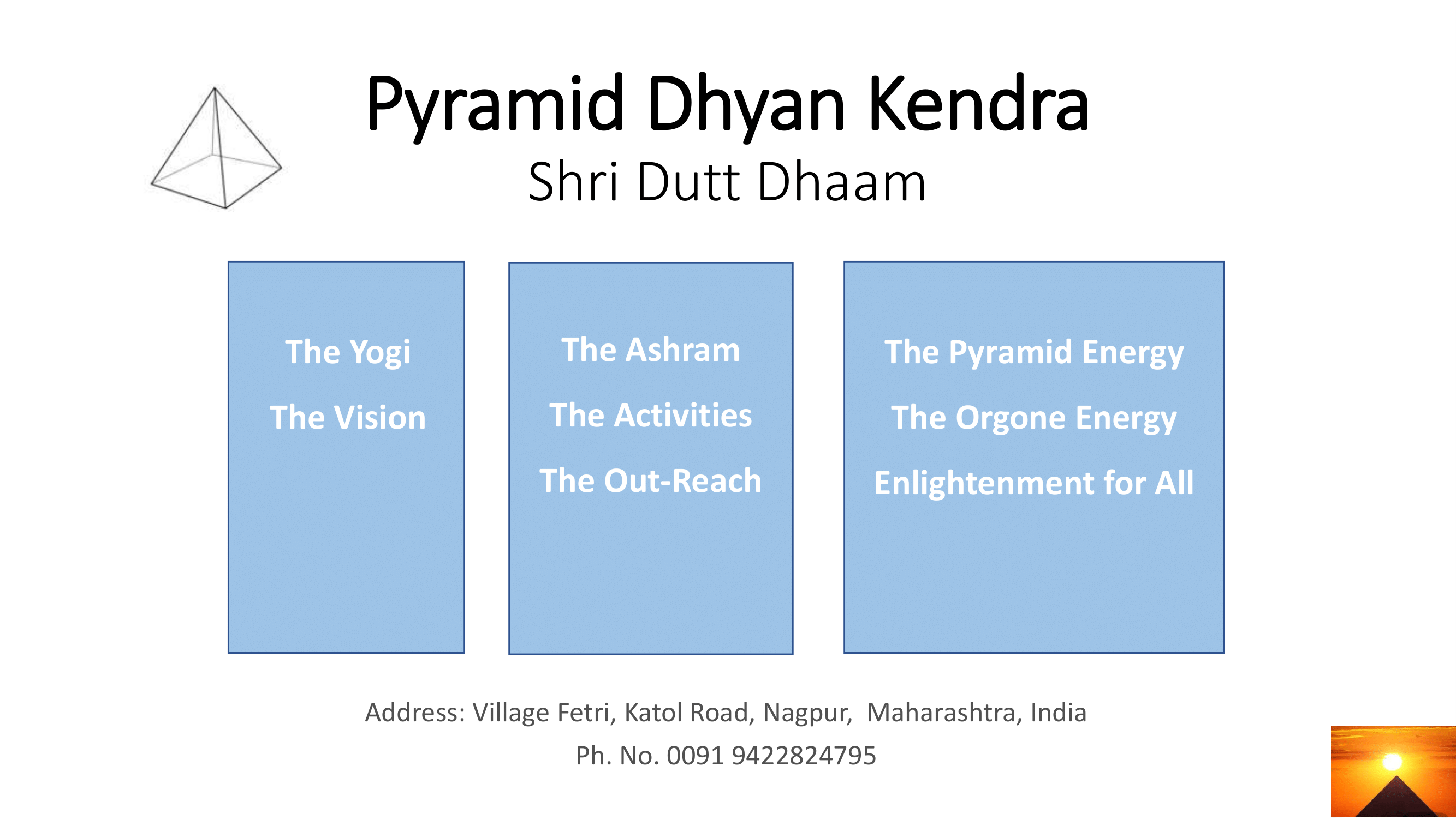 Pyramid Dhyan Kendra

Shri Dutt Dhaam

The Yogi

The Vision

The Ashram

The Activities

The Out-Reach

The Pyramid Energy

The Orgone Energy

Enlightenment for All

Address: Village Fetri, Katol Road, Nagpur, Maharashtra, India

Ph. No. 0091 9422824795